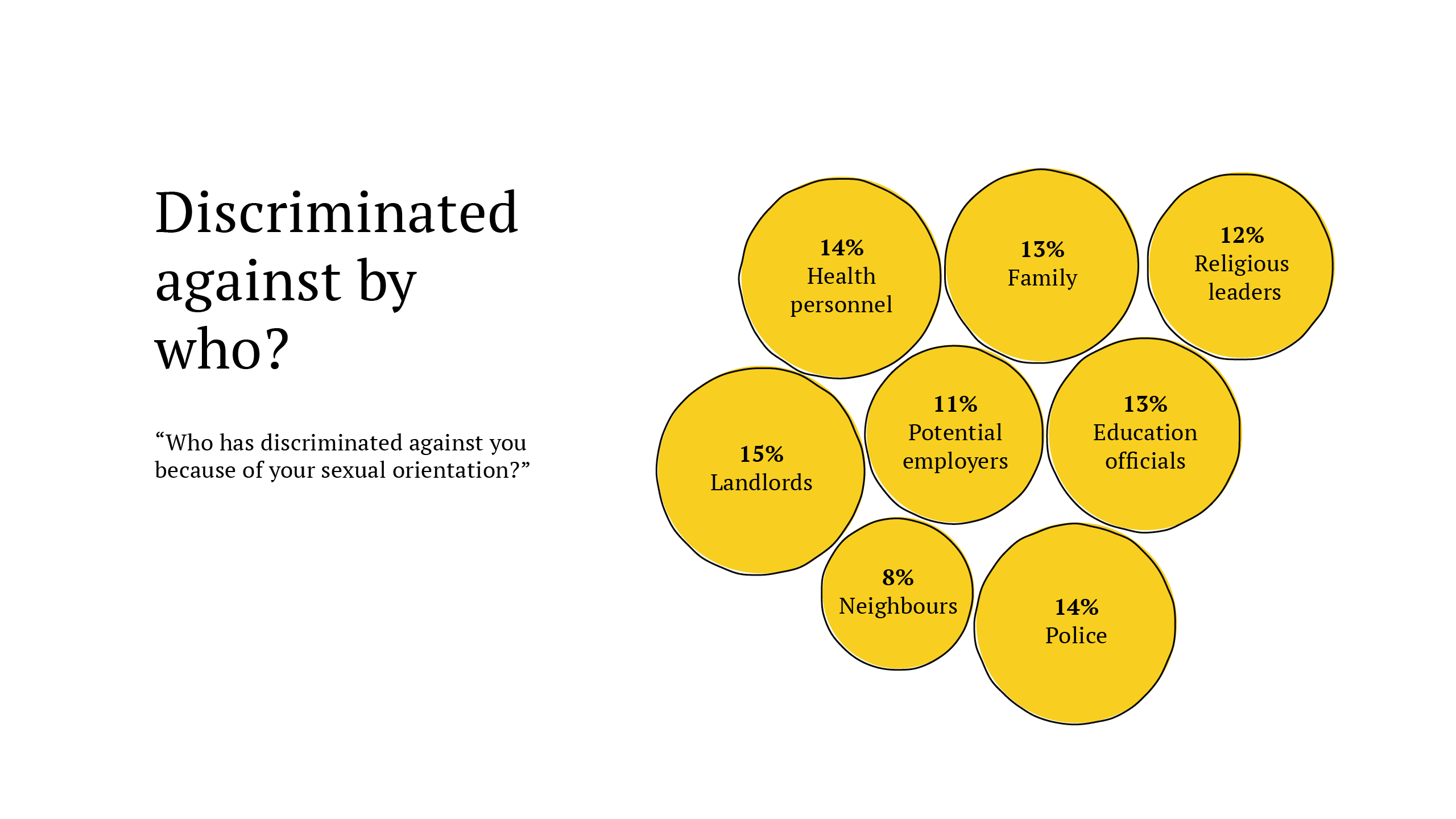 Discriminated against by who?

“Who has discriminated against you because of your sexual orientation?”

14%
Health personnel

13%
Family

12%
Religious leaders

15%
Landlords

11%
Potential employers

13%
Education officials

8%
Neighbours

14%
Police